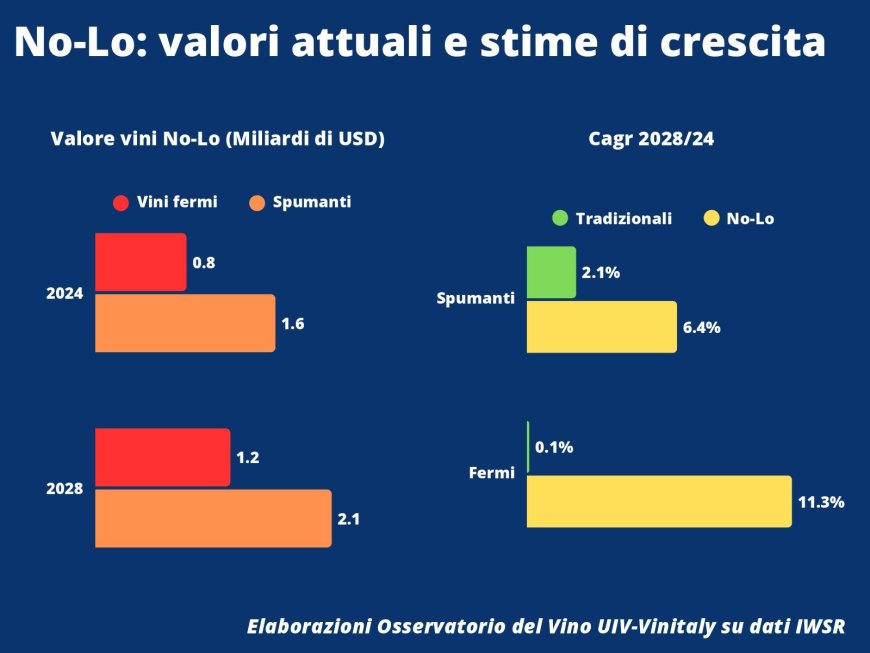 No-Lo: valori attuali e stime di crescita

Valore vini No-Lo (Miliardi di USD)

Vini fermi
Spumanti

2024
0.8
1.6

2028
1.2
2.1

Cagr 2028/24

Tradizionali
No-Lo

Spumanti
2.1%
6.4%

Fermi
0.1%
11.3%

Elaborazioni Osservatorio del Vino UIV-Vinitaly su dati IWSR